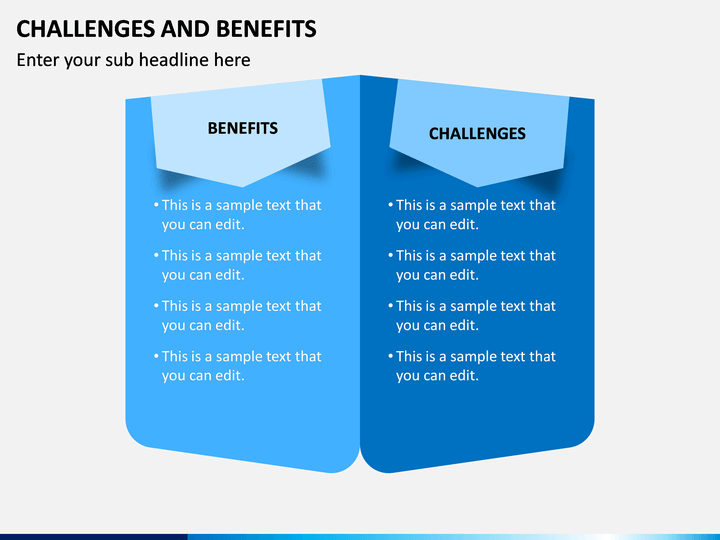 CHALLENGES AND BENEFITS

Enter your sub headline here

BENEFITS

• This is a sample text that you can edit.

• This is a sample text that you can edit.

• This is a sample text that you can edit.

• This is a sample text that you can edit.

CHALLENGES

• This is a sample text that you can edit.

• This is a sample text that you can edit.

• This is a sample text that you can edit.

• This is a sample text that you can edit.